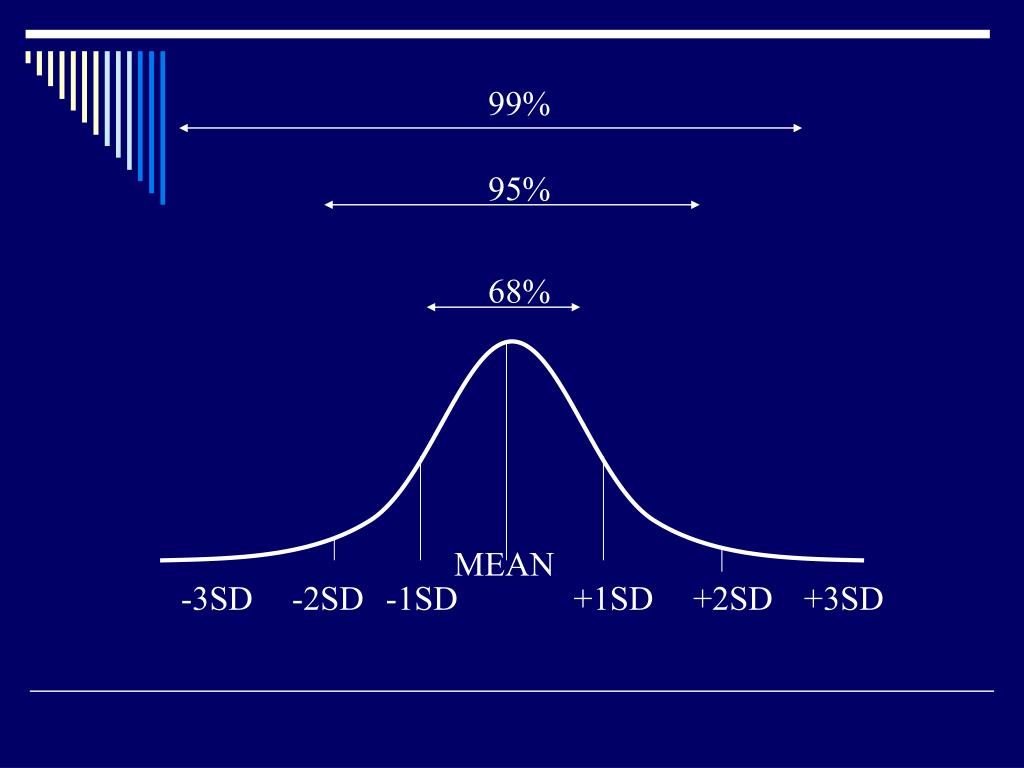 99%

95%

68%

MEAN

-3SD -2SD -1SD +1SD +2SD +3SD